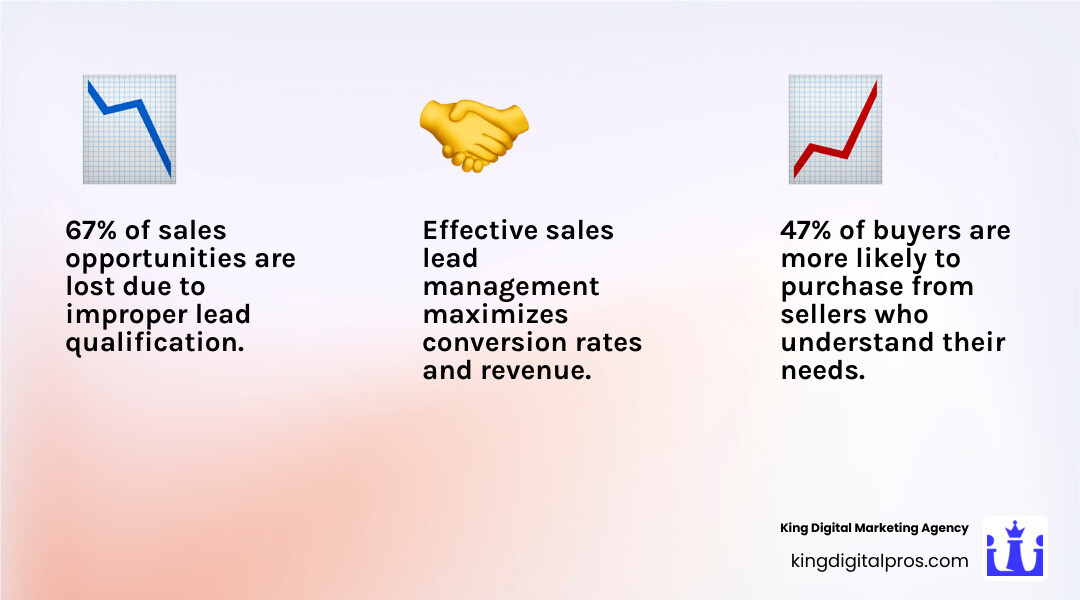 67% of sales opportunities are lost due to improper lead qualification.

Effective sales lead management maximizes conversion rates and revenue.

47% of buyers are more likely to purchase from sellers who understand their needs.

King Digital Marketing Agency

kingdigitalpros.com